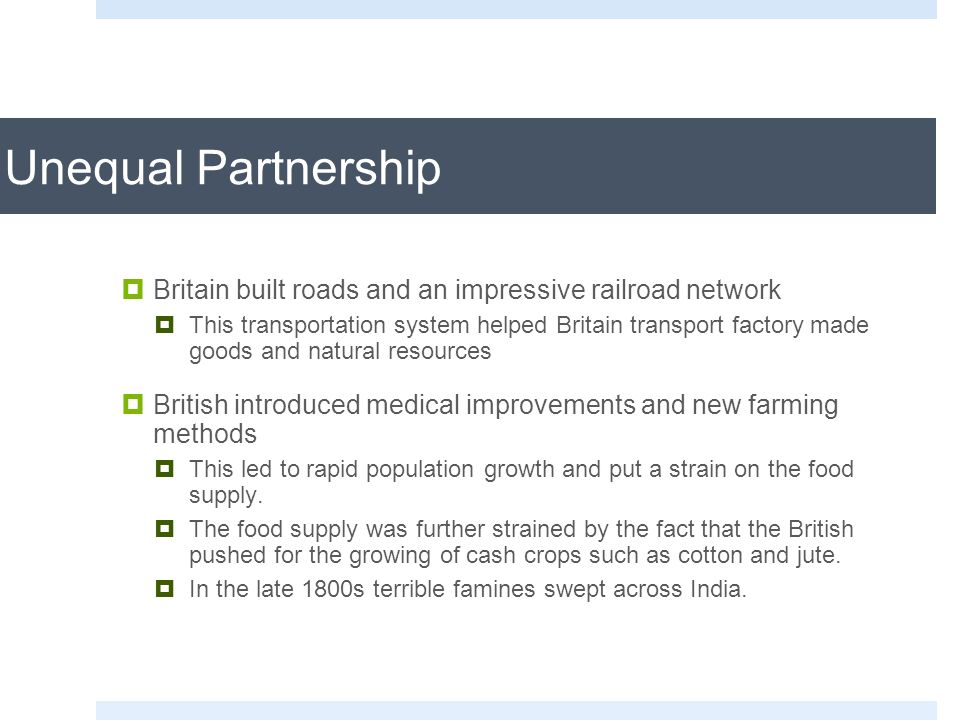 Unequal Partnership

Britain built roads and an impressive railroad network

This transportation system helped Britain transport factory made goods and natural resources

British introduced medical improvements and new farming methods

This led to rapid population growth and put a strain on the food supply.

The food supply was further strained by the fact that the British pushed for the growing of cash crops such as cotton and jute.

In the late 1800s terrible famines swept across India.